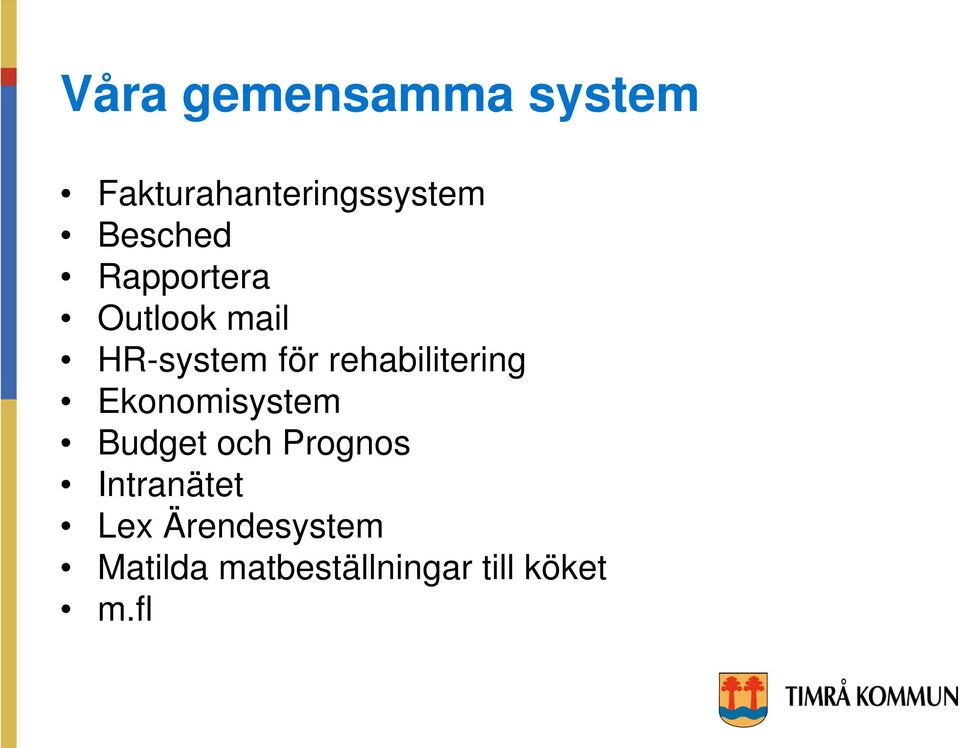 Våra gemensamma system

• Fakturahanteringssystem
• Besched
• Rapportera
• Outlook mail
• HR-system för rehabilitering
• Ekonomisystem
• Budget och Prognos
• Intranätet
• Lex Ärendesystem
• Matilda matbeställningar till köket
• m.fl

TIMRÅ KOMMUN